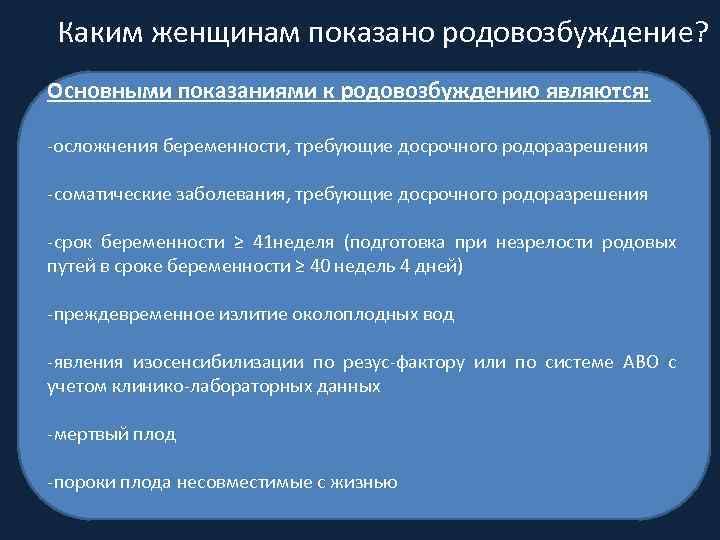 Каким женщинам показано родовозбуждение?

Основными показаниями к родовозбуждению являются:

-осложнения беременности, требующие досрочного родоразрешения

-соматические заболевания, требующие досрочного родоразрешения

-срок беременности ≥ 41неделя (подготовка при незрелости родовых путей в сроке беременности ≥ 40 недель 4 дней)

-преждевременное излитие околоплодных вод

-явления изосенсибилизации по резус-фактору или по системе АВО с учетом клинико-лабораторных данных

-мертвый плод

-пороки плода несовместимые с жизнью